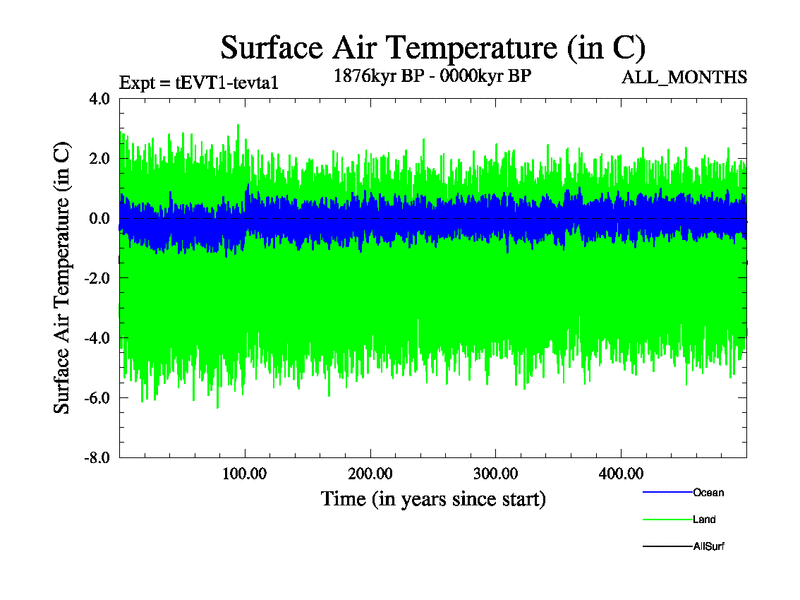 Surface Air Temperature (in C)

Expt = tEVT1-tevta1

1876kyr BP - 0000kyr BP

ALL_MONTHS

Surface Air Temperature (in C)

4.0
2.0
0.0
-2.0
-4.0
-6.0
-8.0

100.00
200.00
300.00
400.00

Time (in years since start)

Ocean
Land
AllSurf